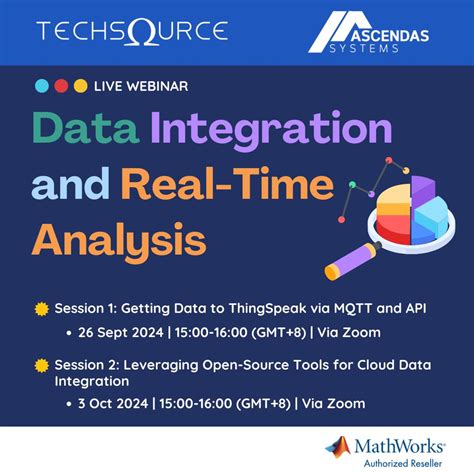 TECHSΩURCE

ASCENDAS SYSTEMS

LIVE WEBINAR

Data Integration and Real-Time Analysis

Session 1: Getting Data to ThingSpeak via MQTT and API

• 26 Sept 2024 | 15:00-16:00 (GMT+8) | Via Zoom

Session 2: Leveraging Open-Source Tools for Cloud Data Integration

• 3 Oct 2024 | 15:00-16:00 (GMT+8) | Via Zoom

MathWorks®
Authorized Reseller